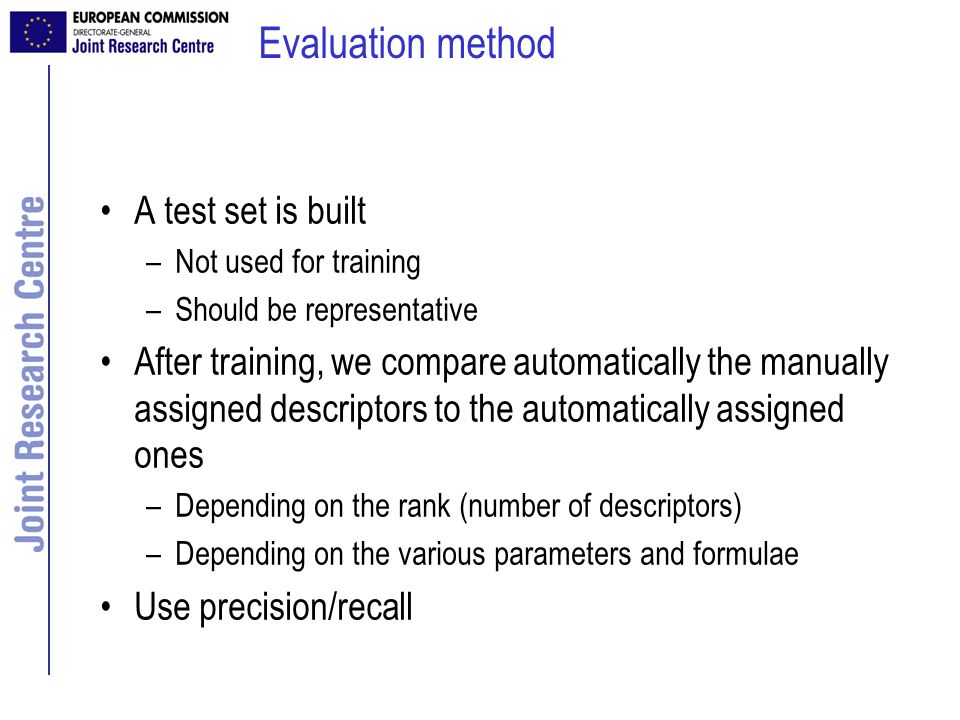 EUROPEAN COMMISSION
DIRECTORATE-GENERAL
Joint Research Centre

Evaluation method

Joint Research Centre

• A test set is built
– Not used for training
– Should be representative
• After training, we compare automatically the manually assigned descriptors to the automatically assigned ones
– Depending on the rank (number of descriptors)
– Depending on the various parameters and formulae
• Use precision/recall